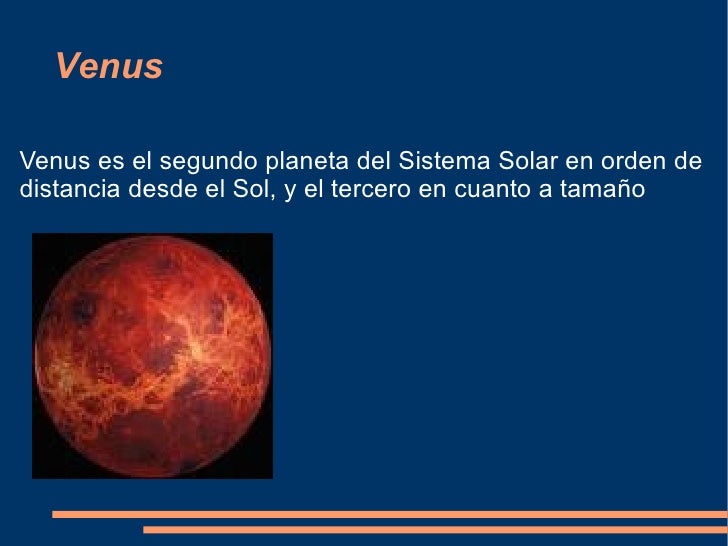 Venus

Venus es el segundo planeta del Sistema Solar en orden de distancia desde el Sol, y el tercero en cuanto a tamaño